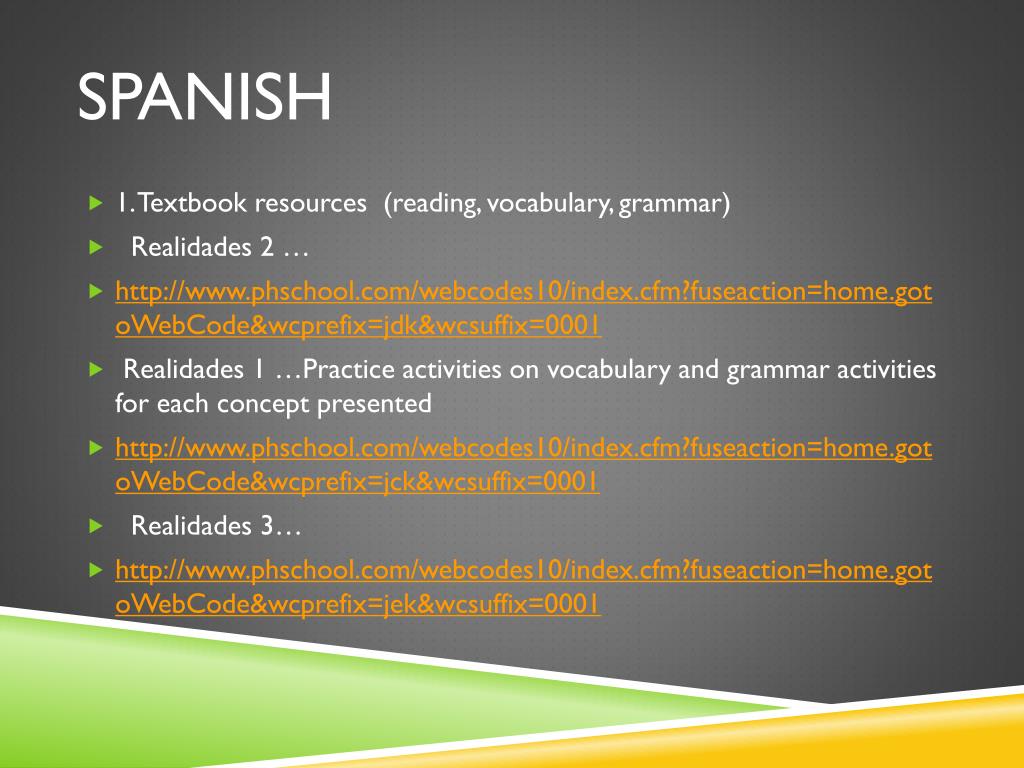 SPANISH

1. Textbook resources (reading, vocabulary, grammar)

Realidades 2 …

http://www.phschool.com/webcodes10/index.cfm?fuseaction=home.gotoWebCode&wcprefix=jdk&wcsuffix=0001

Realidades 1 …Practice activities on vocabulary and grammar activities for each concept presented

http://www.phschool.com/webcodes10/index.cfm?fuseaction=home.gotoWebCode&wcprefix=jck&wcsuffix=0001

Realidades 3…

http://www.phschool.com/webcodes10/index.cfm?fuseaction=home.gotoWebCode&wcprefix=jek&wcsuffix=0001